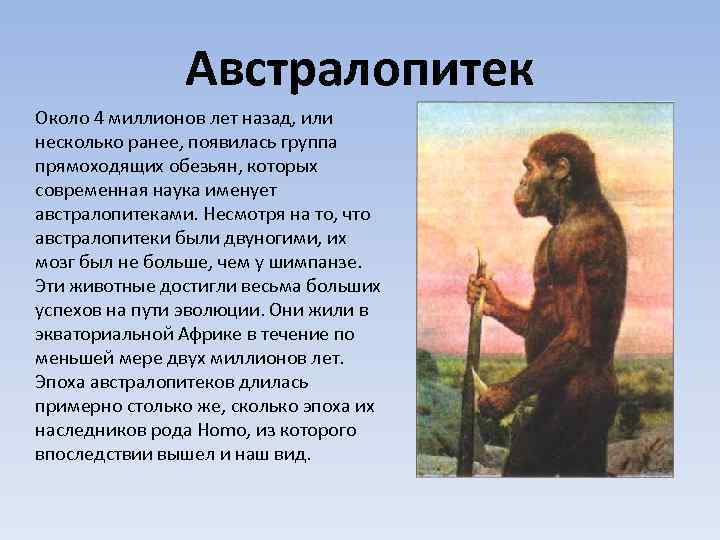 Австралопитек

Около 4 миллионов лет назад, или несколько ранее, появилась группа прямоходящих обезьян, которых современная наука именует австралопитеками. Несмотря на то, что австралопитеки были двуногими, их мозг был не больше, чем у шимпанзе. Эти животные достигли весьма больших успехов на пути эволюции. Они жили в экваториальной Африке в течение по меньшей мере двух миллионов лет. Эпоха австралопитеков длилась примерно столько же, сколько эпоха их наследников рода Homo, из которого впоследствии вышел и наш вид.